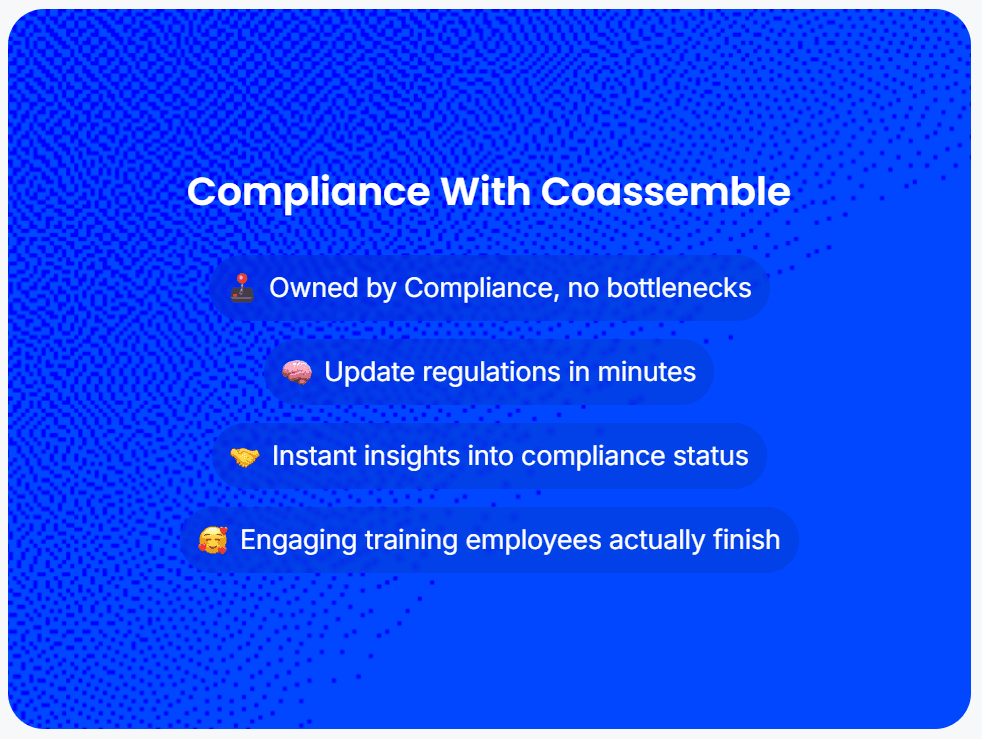 Compliance With Coassemble

🕹️ Owned by Compliance, no bottlenecks

🧠 Update regulations in minutes

🤝 Instant insights into compliance status

🥰 Engaging training employees actually finish